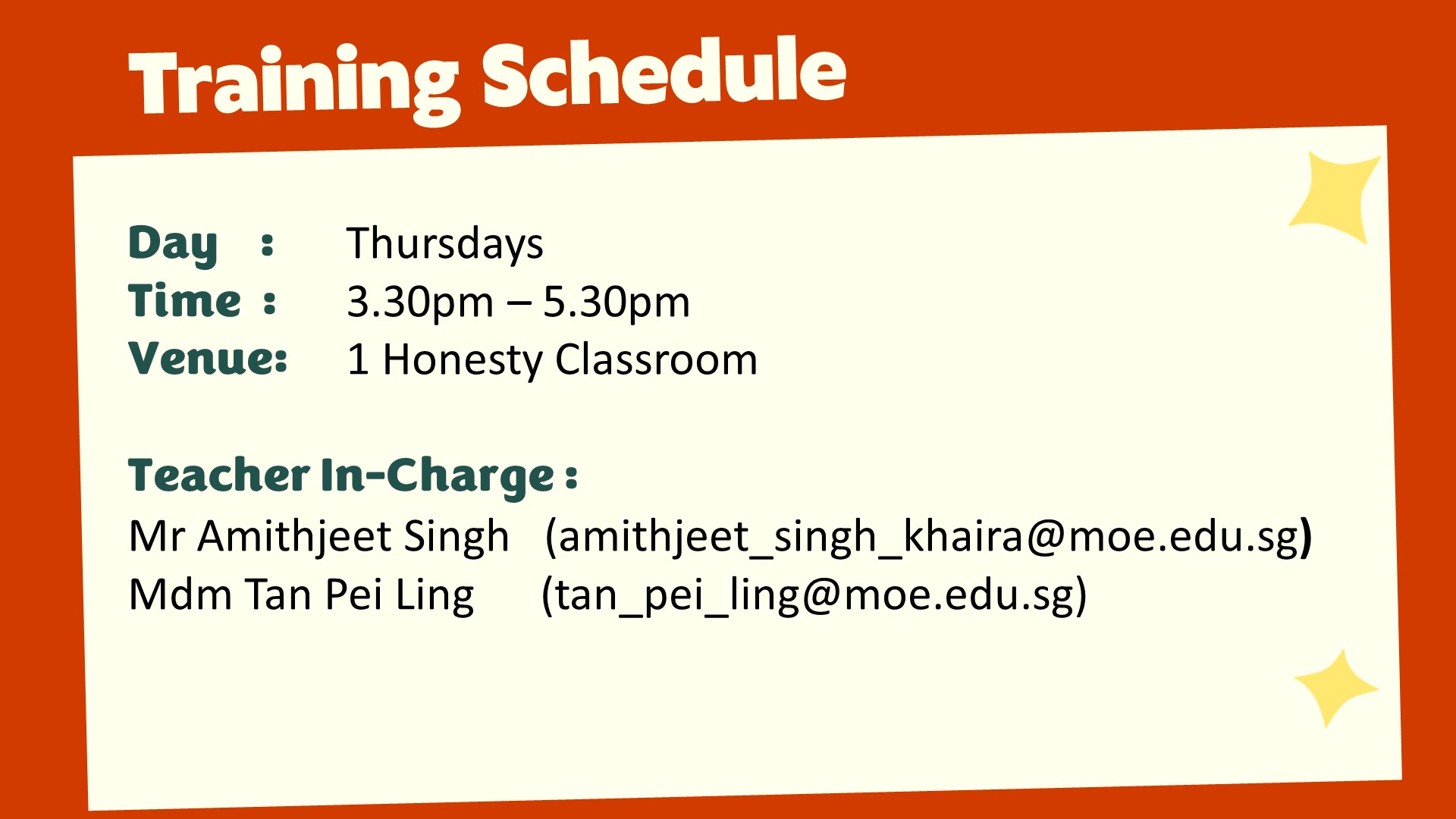 Training Schedule

Day : Thursdays
Time : 3.30pm – 5.30pm
Venue: 1 Honesty Classroom

Teacher In-Charge :
Mr Amithjeet Singh (amithjeet_singh_khaira@moe.edu.sg)
Mdm Tan Pei Ling (tan_pei_ling@moe.edu.sg)